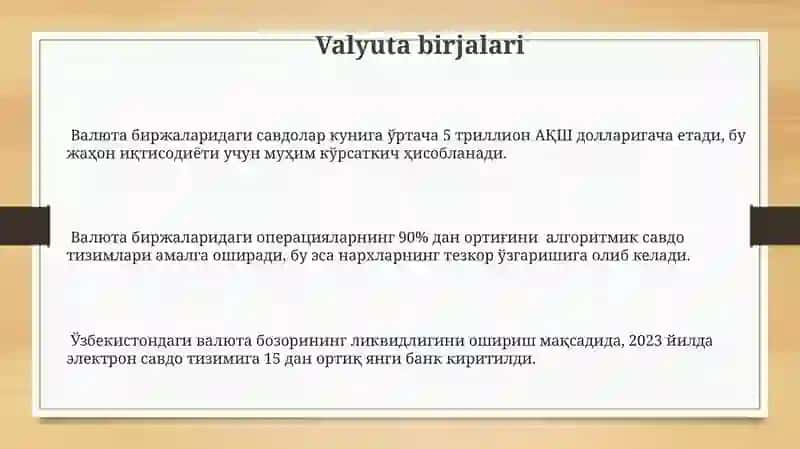 Valyuta birjalari

Валюта биржаларидаги савдолар кунига ўртача 5 триллион АҚШ долларигача етади, бу жаҳон иқтисодиёти учун муҳим кўрсаткич ҳисобланади.

Валюта биржаларидаги операцияларнинг 90% дан ортиғини алгоритмик савдо тизимлари амалга оширади, бу эса нархларнинг тезкор ўзгаришига олиб келади.

Ўзбекистондаги валюта бозорининг ликвидлигини ошириш мақсадида, 2023 йилда электрон савдо тизимига 15 дан ортиқ янги банк киритилди.